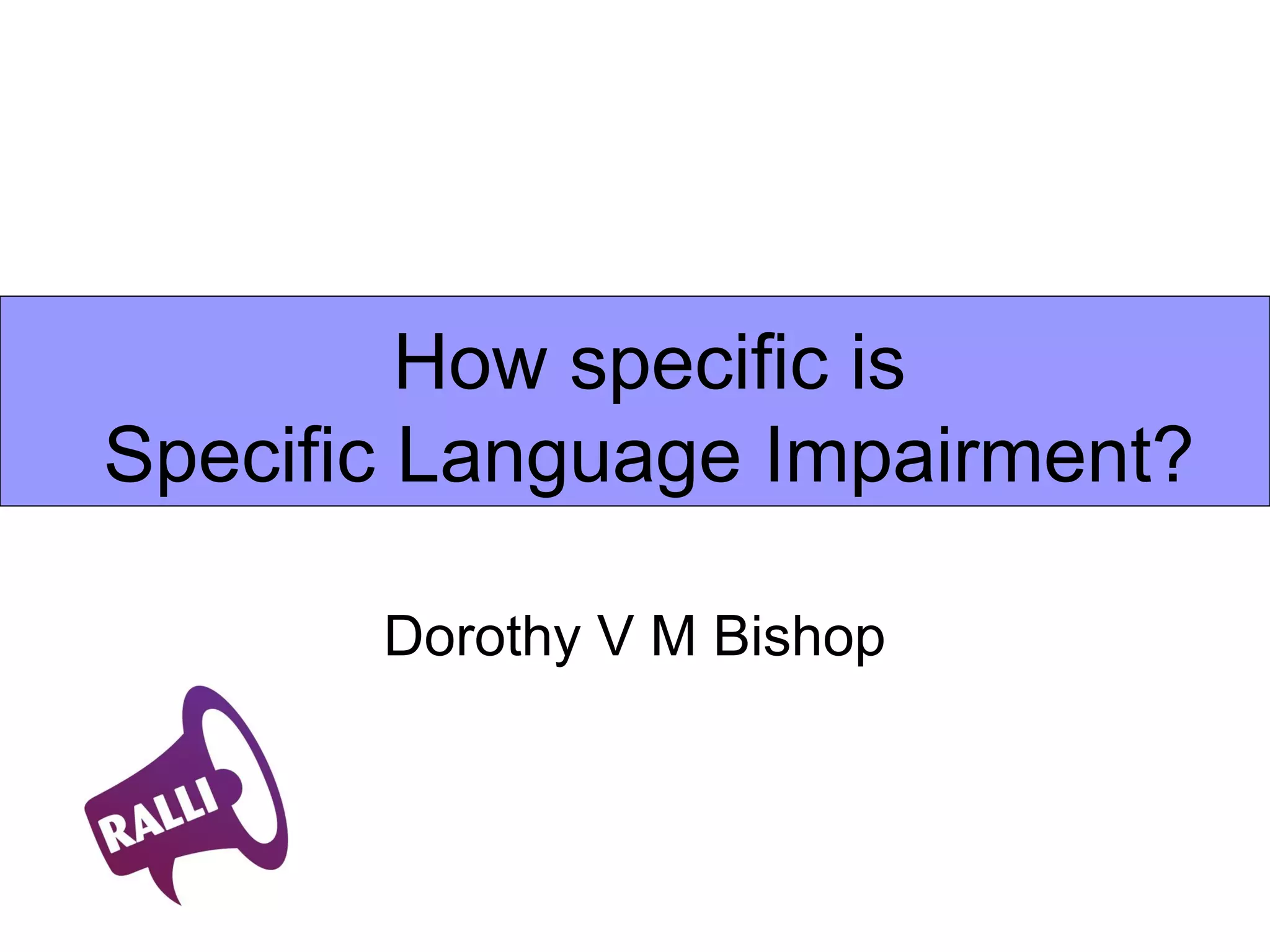 How specific is
Specific Language Impairment?

Dorothy V M Bishop

RALLI